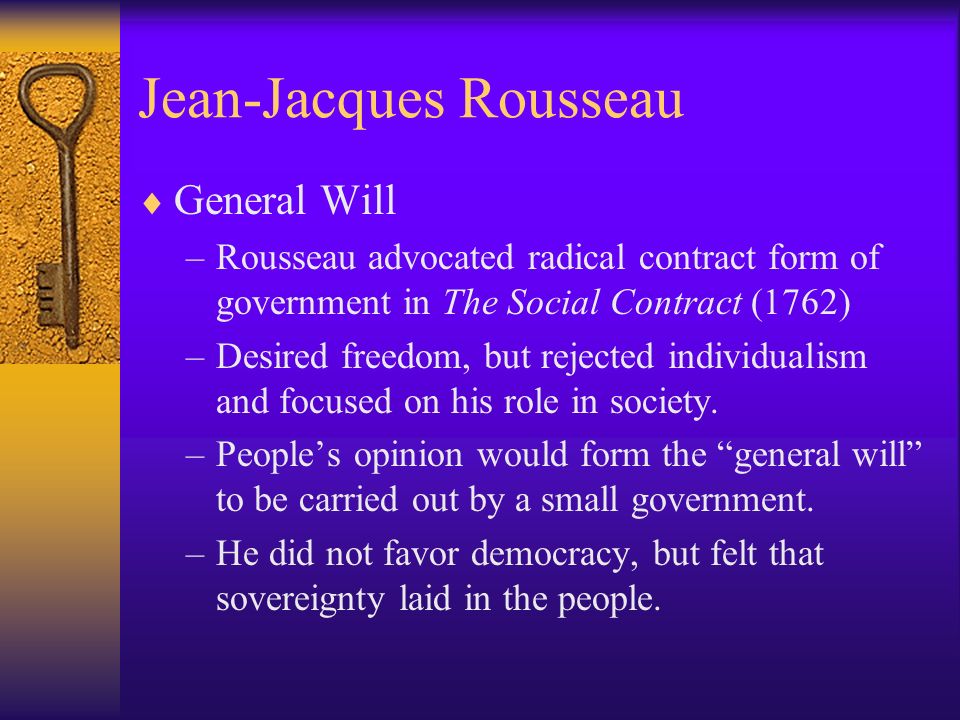 Jean-Jacques Rousseau

♦ General Will

– Rousseau advocated radical contract form of government in The Social Contract (1762)

– Desired freedom, but rejected individualism and focused on his role in society.

– People’s opinion would form the “general will” to be carried out by a small government.

– He did not favor democracy, but felt that sovereignty laid in the people.